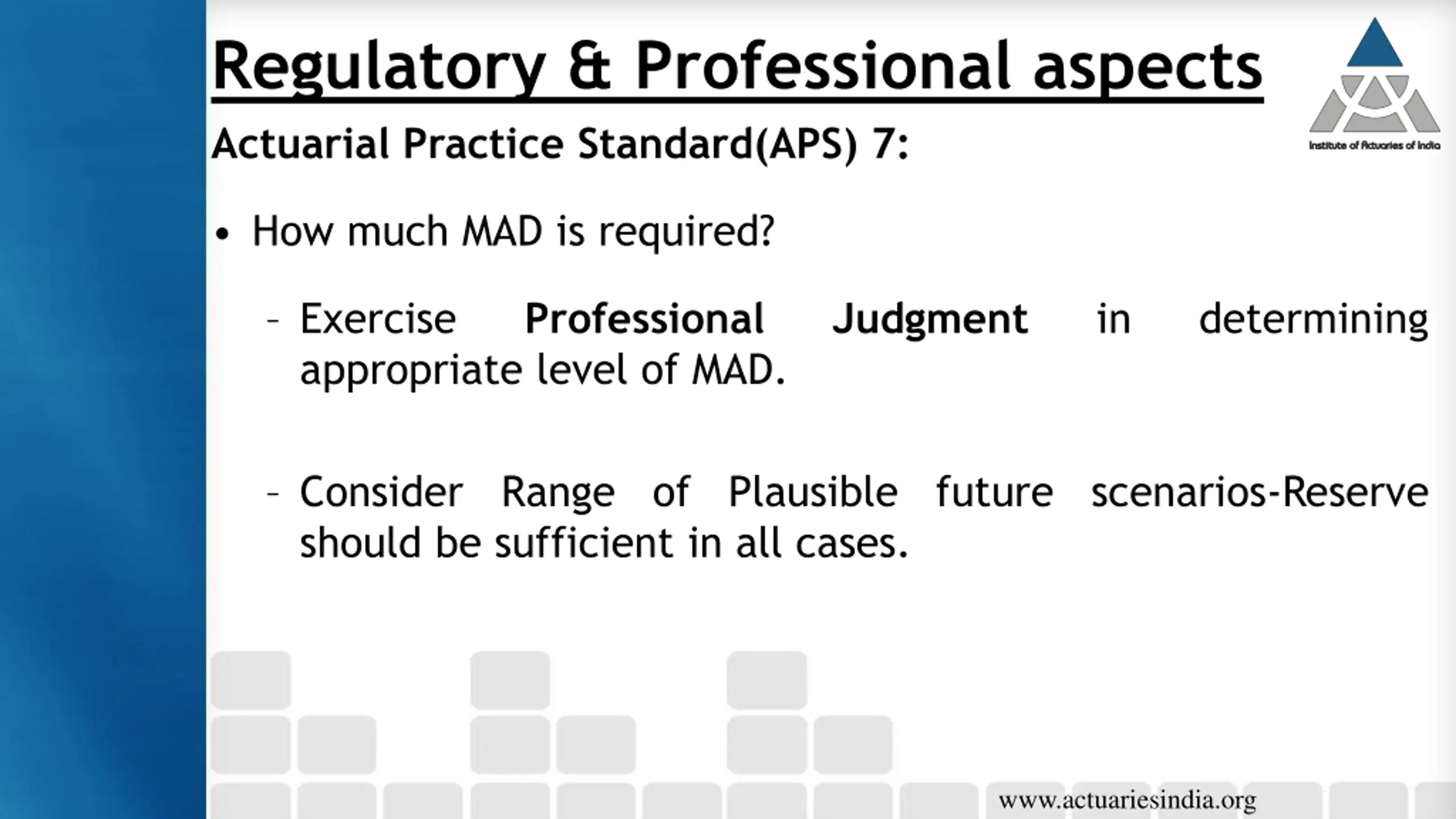 Regulatory & Professional aspects

Institute of Actuaries of India

Actuarial Practice Standard(APS) 7:

• How much MAD is required?

– Exercise Professional Judgment in determining appropriate level of MAD.

– Consider Range of Plausible future scenarios-Reserve should be sufficient in all cases.

www.actuariesindia.org